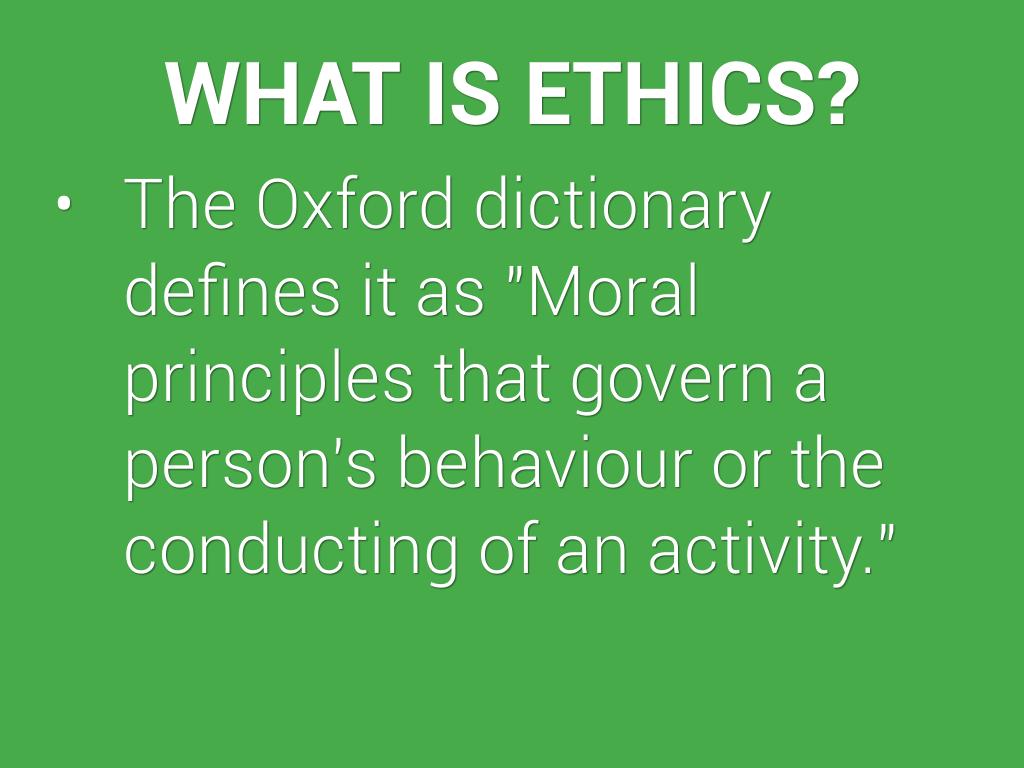 WHAT IS ETHICS?

• The Oxford dictionary defines it as "Moral principles that govern a person's behaviour or the conducting of an activity."